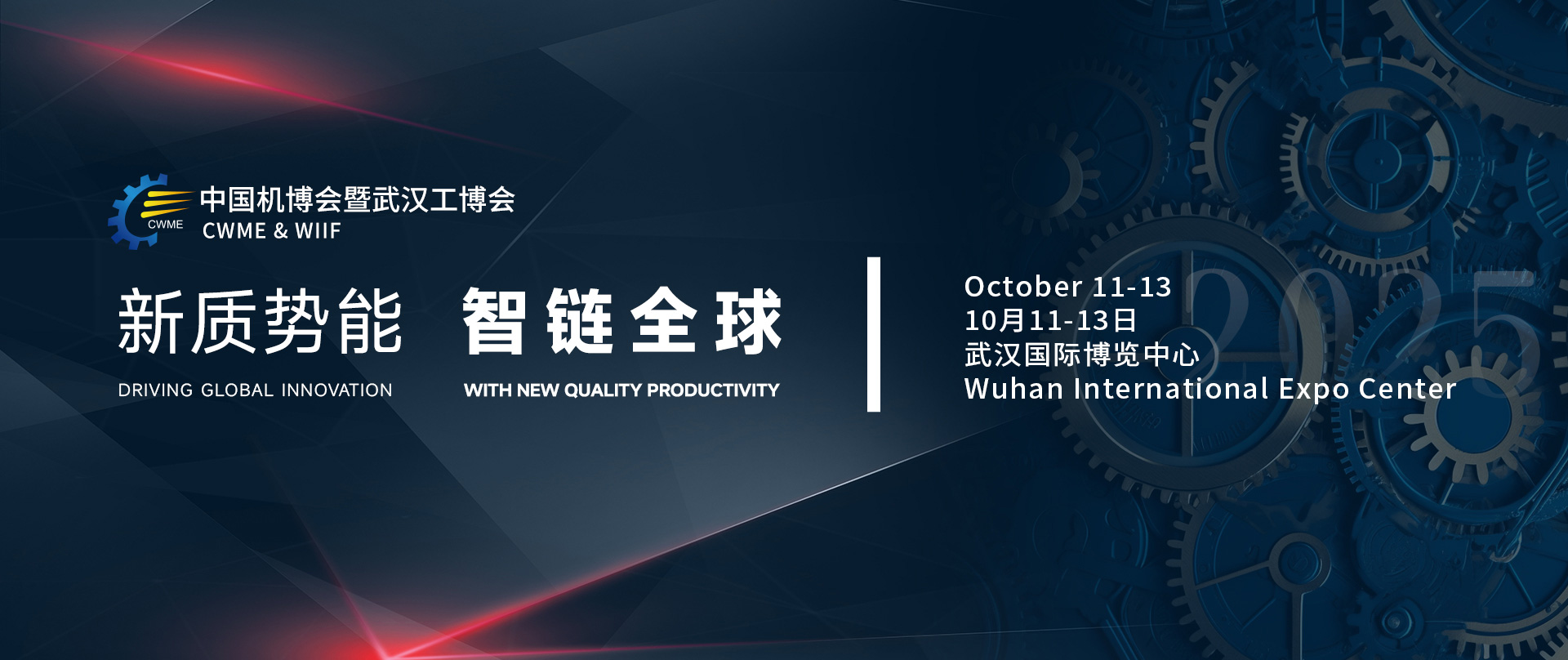 CWME
中国机博会暨武汉工博会
CWME & WIIF

新质势能 智链全球
DRIVING GLOBAL INNOVATION WITH NEW QUALITY PRODUCTIVITY

October 11-13
10月11-13日
武汉国际博览中心
Wuhan International Expo Center

2025